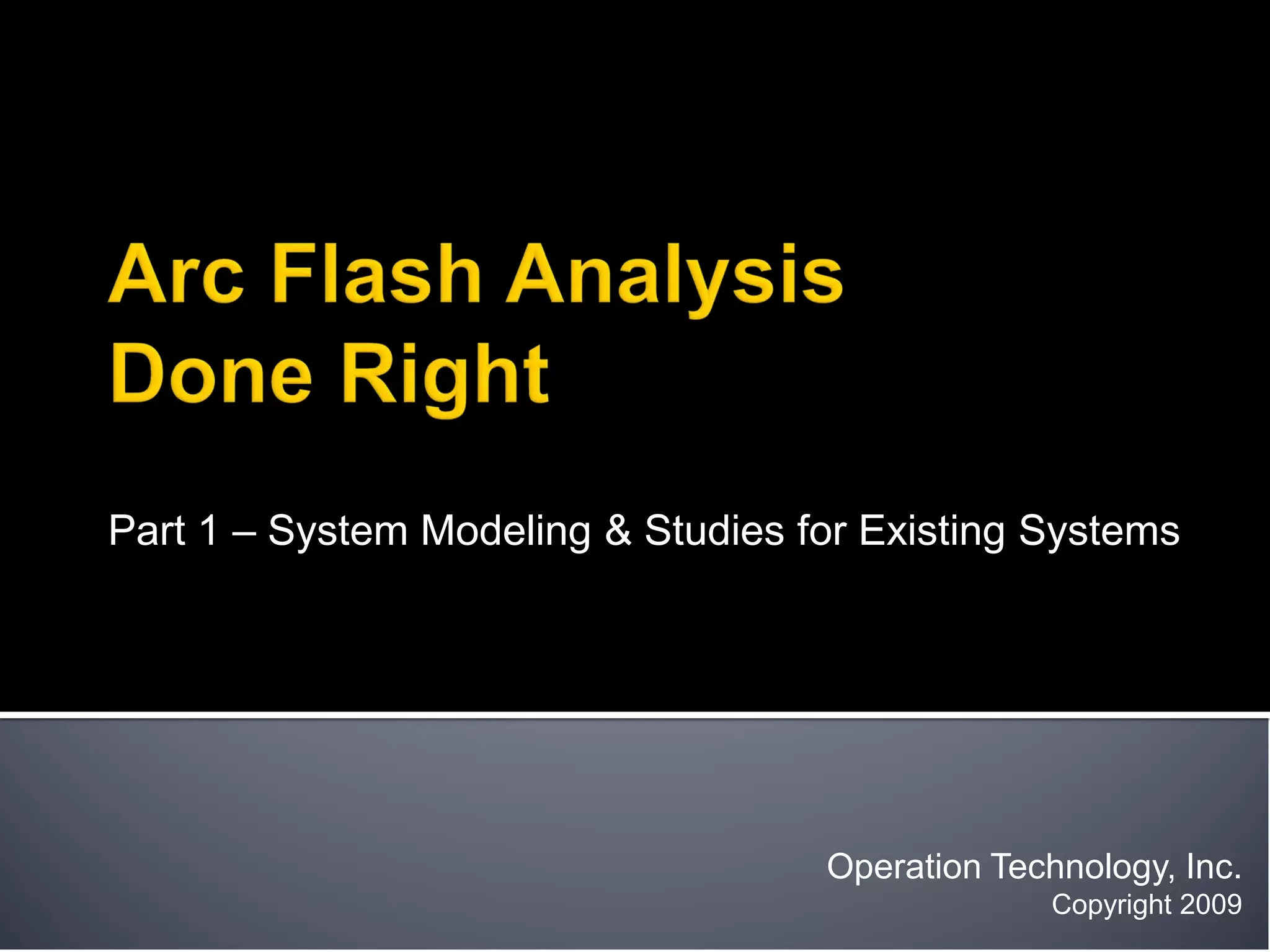 Arc Flash Analysis
Done Right

Part 1 – System Modeling & Studies for Existing Systems

Operation Technology, Inc.
Copyright 2009